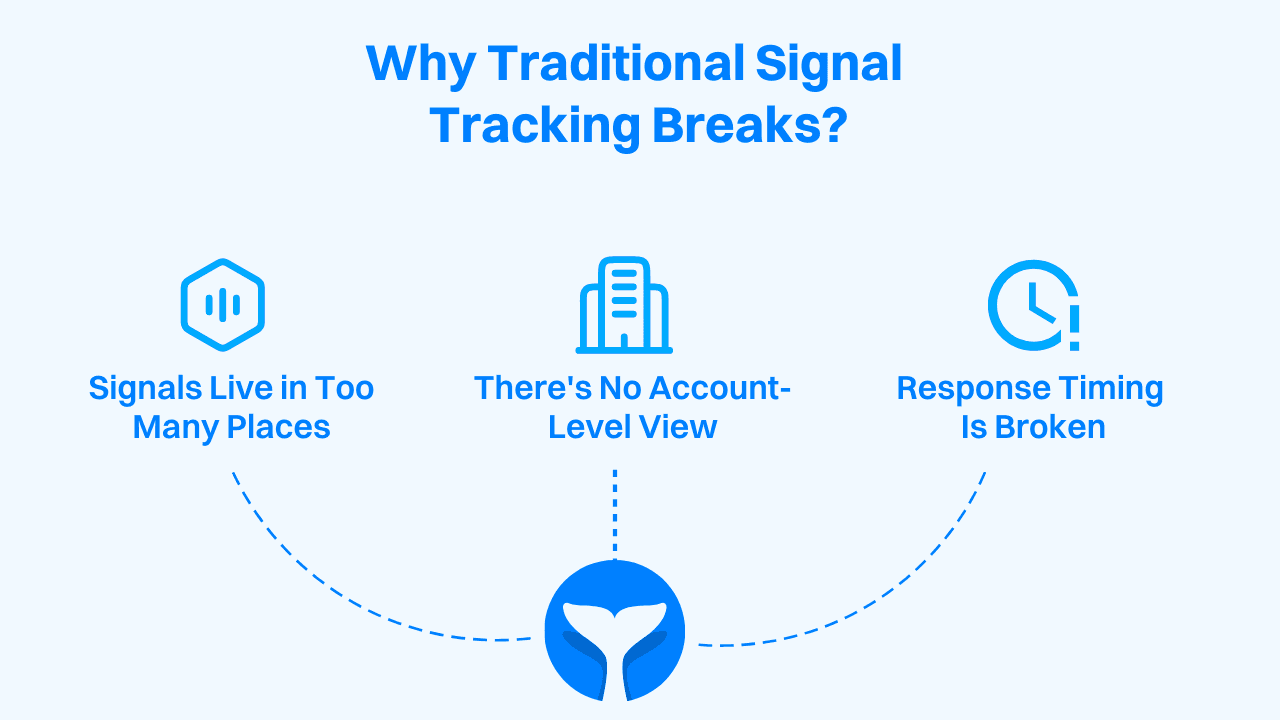 Why Traditional Signal Tracking Breaks?

Signals Live in Too Many Places

There's No Account-Level View

Response Timing Is Broken